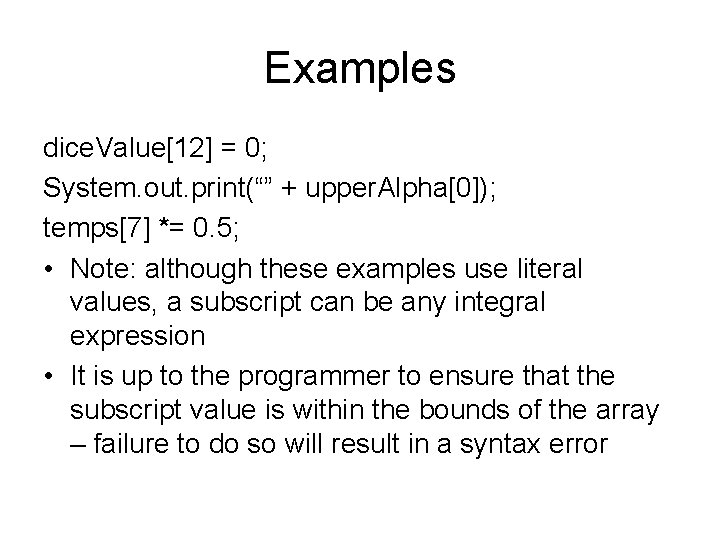 Examples

diceValue[12] = 0;

System.out.print(“” + upperAlpha[0]);

temps[7] *= 0.5;

• Note: although these examples use literal values, a subscript can be any integral expression

• It is up to the programmer to ensure that the subscript value is within the bounds of the array – failure to do so will result in a syntax error